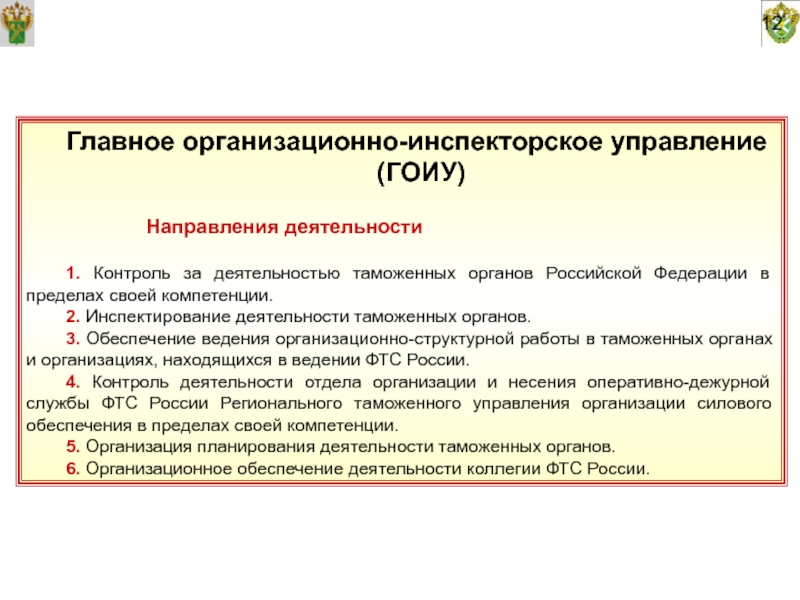 12

Главное организационно-инспекторское управление (ГОИУ)

Направления деятельности

1. Контроль за деятельностью таможенных органов Российской Федерации в пределах своей компетенции.

2. Инспектирование деятельности таможенных органов.

3. Обеспечение ведения организационно-структурной работы в таможенных органах и организациях, находящихся в ведении ФТС России.

4. Контроль деятельности отдела организации и несения оперативно-дежурной службы ФТС России Регионального таможенного управления организации силового обеспечения в пределах своей компетенции.

5. Организация планирования деятельности таможенных органов.

6. Организационное обеспечение деятельности коллегии ФТС России.